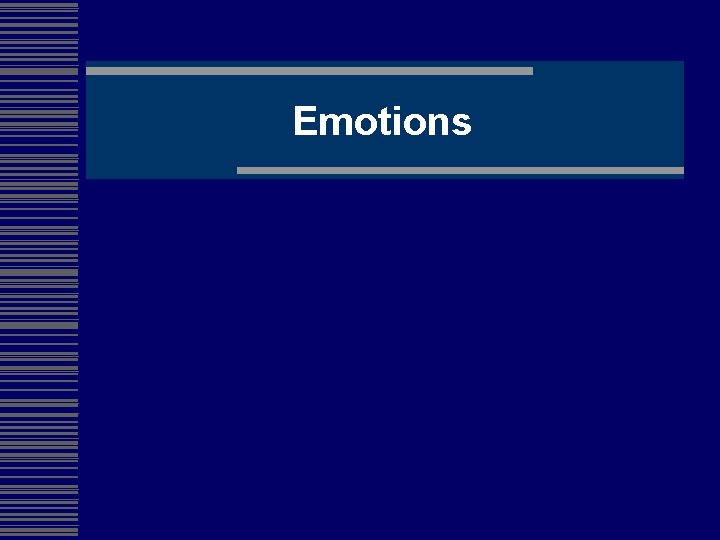 Emotions